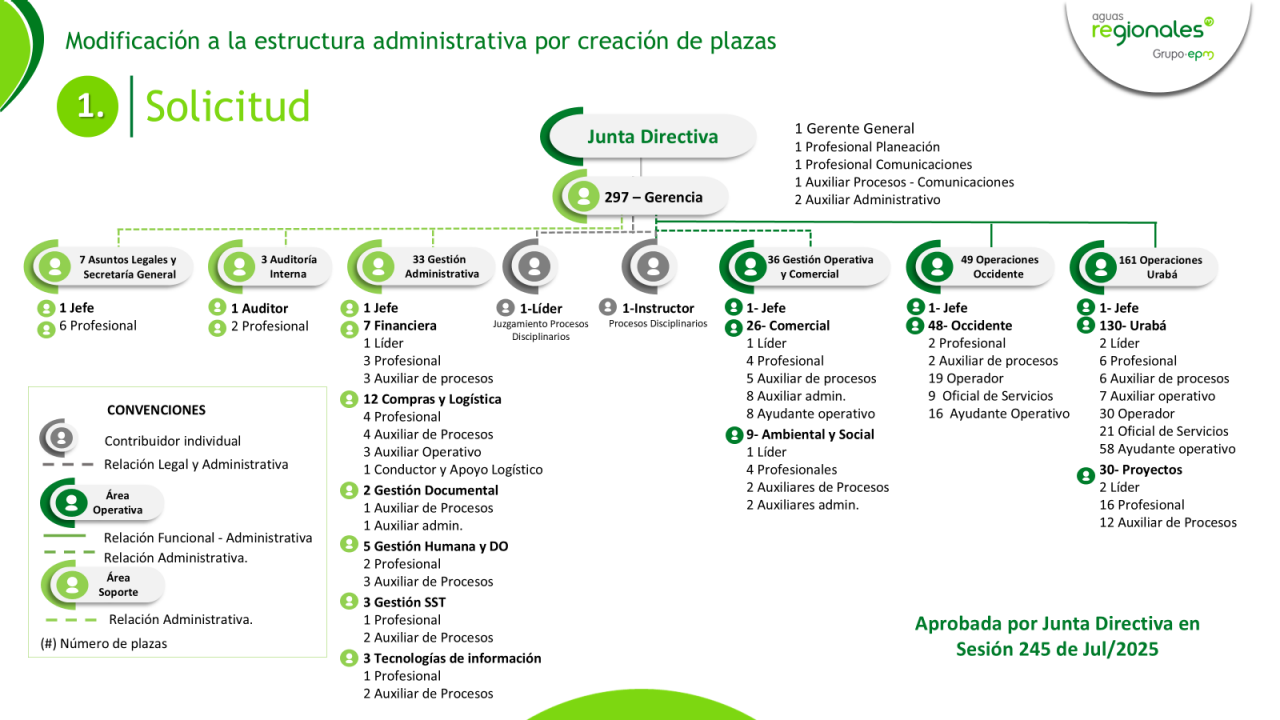 Modificación a la estructura administrativa por creación de plazas

aguas regionales Grupo·epm

1. Solicitud

Junta Directiva

297 – Gerencia

1 Gerente General
1 Profesional Planeación
1 Profesional Comunicaciones
1 Auxiliar Procesos - Comunicaciones
2 Auxiliar Administrativo

7 Asuntos Legales y Secretaría General
1 Jefe
6 Profesional

3 Auditoría Interna
1 Auditor
2 Profesional

33 Gestión Administrativa
1 Jefe
7 Financiera
1 Líder
3 Profesional
3 Auxiliar de procesos
12 Compras y Logística
4 Profesional
4 Auxiliar de Procesos
3 Auxiliar Operativo
1 Conductor y Apoyo Logístico
2 Gestión Documental
1 Auxiliar de Procesos
1 Auxiliar admin.
5 Gestión Humana y DO
2 Profesional
3 Auxiliar de Procesos
3 Gestión SST
1 Profesional
2 Auxiliar de Procesos
3 Tecnologías de información
1 Profesional
2 Auxiliar de Procesos

1-Líder
Juzgamiento Procesos Disciplinarios

1-Instructor
Procesos Disciplinarios

36 Gestión Operativa y Comercial
1- Jefe
26- Comercial
1 Líder
4 Profesional
5 Auxiliar de procesos
8 Auxiliar admin.
8 Ayudante operativo
9- Ambiental y Social
1 Líder
4 Profesionales
2 Auxiliares de Procesos
2 Auxiliares admin.

49 Operaciones Occidente
1- Jefe
48- Occidente
2 Profesional
2 Auxiliar de procesos
19 Operador
9 Oficial de Servicios
16 Ayudante Operativo

161 Operaciones Urabá
1- Jefe
130- Urabá
2 Líder
6 Profesional
6 Auxiliar de procesos
7 Auxiliar operativo
30 Operador
21 Oficial de Servicios
58 Ayudante operativo
30- Proyectos
2 Líder
16 Profesional
12 Auxiliar de Procesos

CONVENCIONES
Contribuidor individual
Relación Legal y Administrativa
Área Operativa
Relación Funcional - Administrativa
Relación Administrativa.
Área Soporte
Relación Administrativa.
(#) Número de plazas

Aprobada por Junta Directiva en Sesión 245 de Jul/2025